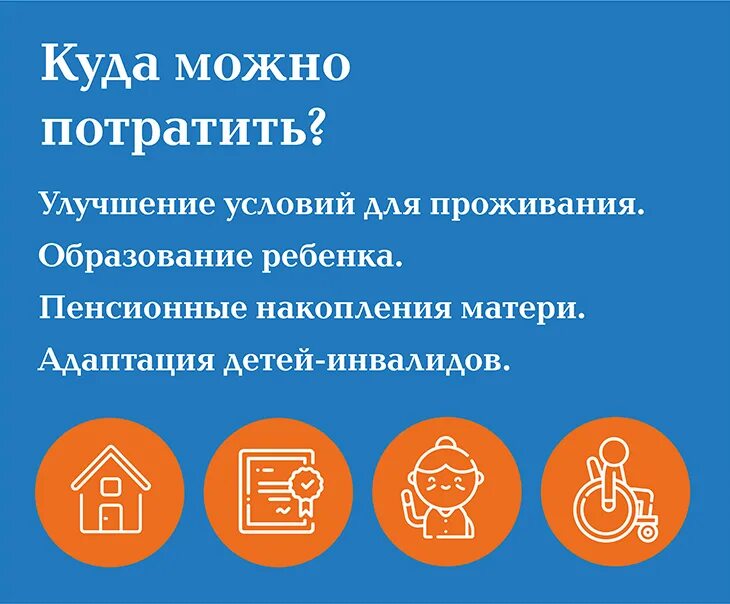 Куда можно потратить?

Улучшение условий для проживания.

Образование ребенка.

Пенсионные накопления матери.

Адаптация детей-инвалидов.